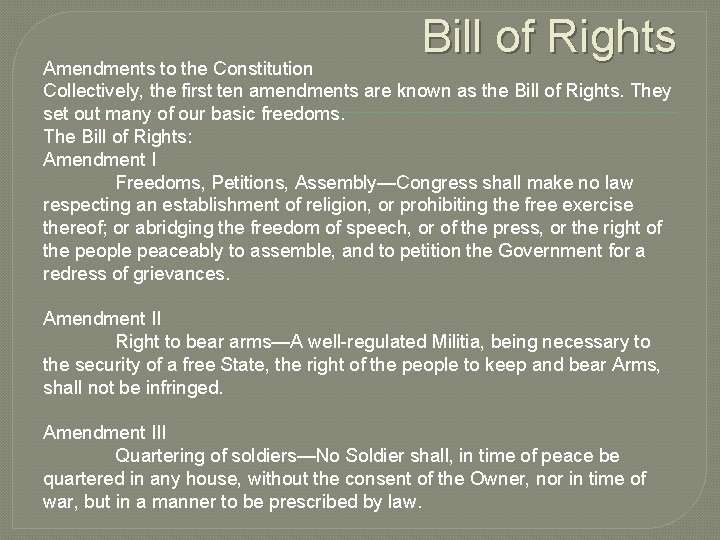 Bill of Rights

Amendments to the Constitution
Collectively, the first ten amendments are known as the Bill of Rights. They set out many of our basic freedoms.
The Bill of Rights:
Amendment I
Freedoms, Petitions, Assembly—Congress shall make no law respecting an establishment of religion, or prohibiting the free exercise thereof; or abridging the freedom of speech, or of the press, or the right of the people peaceably to assemble, and to petition the Government for a redress of grievances.

Amendment II
Right to bear arms—A well-regulated Militia, being necessary to the security of a free State, the right of the people to keep and bear Arms, shall not be infringed.

Amendment III
Quartering of soldiers—No Soldier shall, in time of peace be quartered in any house, without the consent of the Owner, nor in time of war, but in a manner to be prescribed by law.